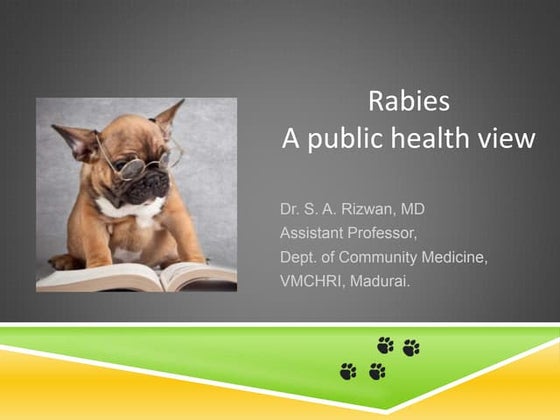 Rabies
A public health view

Dr. S. A. Rizwan, MD
Assistant Professor,
Dept. of Community Medicine,
VMCHRI, Madurai.